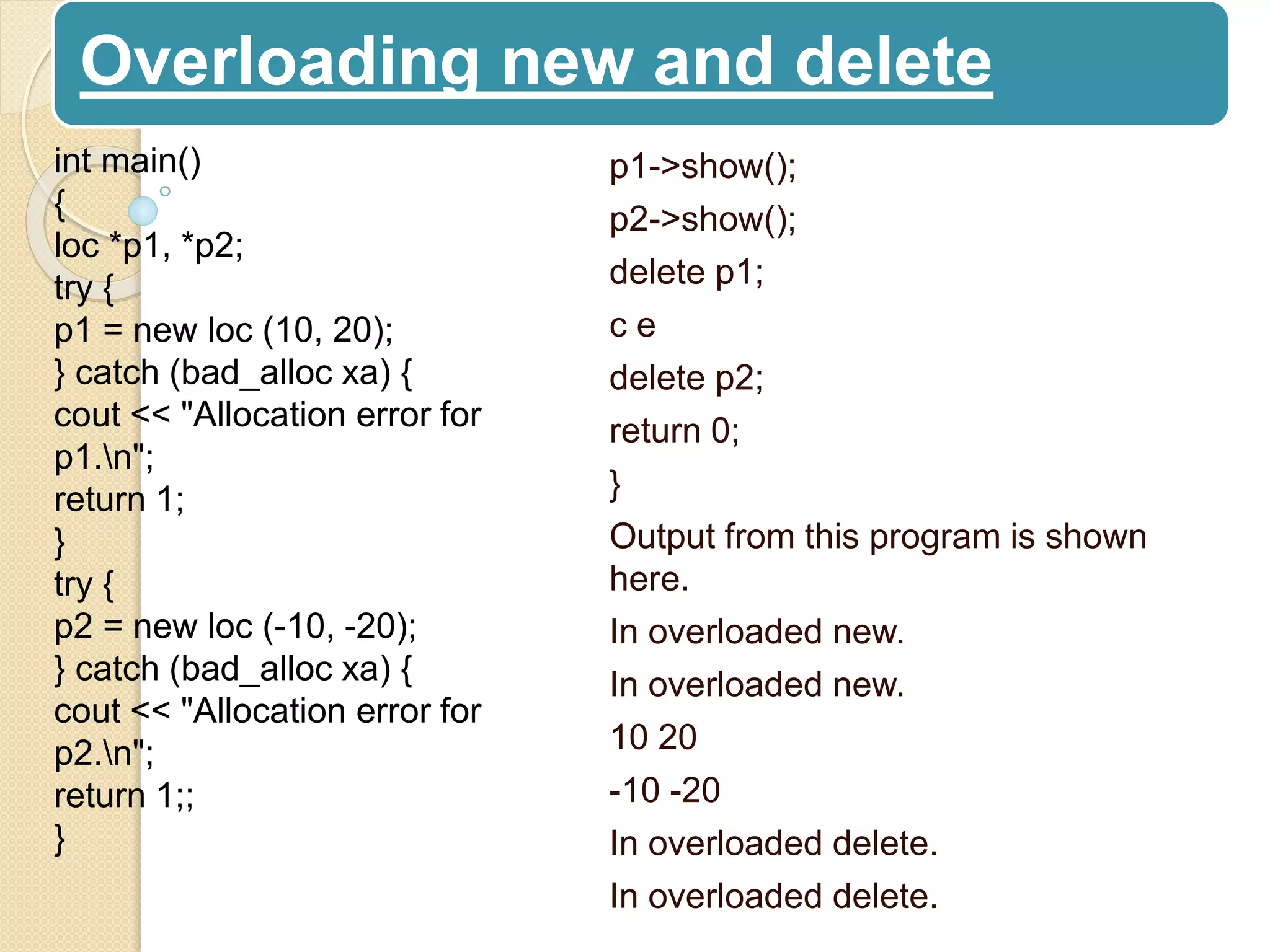 Overloading new and delete

int main()
{
loc *p1, *p2;
try {
p1 = new loc (10, 20);
} catch (bad_alloc xa) {
cout << "Allocation error for p1.\n";
return 1;
}
try {
p2 = new loc (-10, -20);
} catch (bad_alloc xa) {
cout << "Allocation error for p2.\n";
return 1;;
}

p1->show();
p2->show();
delete p1;
c e
delete p2;
return 0;
}
Output from this program is shown here.
In overloaded new.
In overloaded new.
10 20
-10 -20
In overloaded delete.
In overloaded delete.